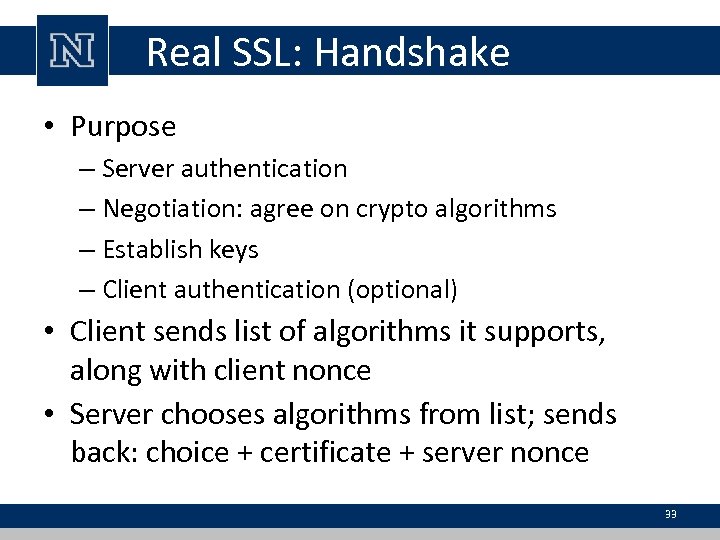 N

Real SSL: Handshake

• Purpose
– Server authentication
– Negotiation: agree on crypto algorithms
– Establish keys
– Client authentication (optional)
• Client sends list of algorithms it supports, along with client nonce
• Server chooses algorithms from list; sends back: choice + certificate + server nonce

33